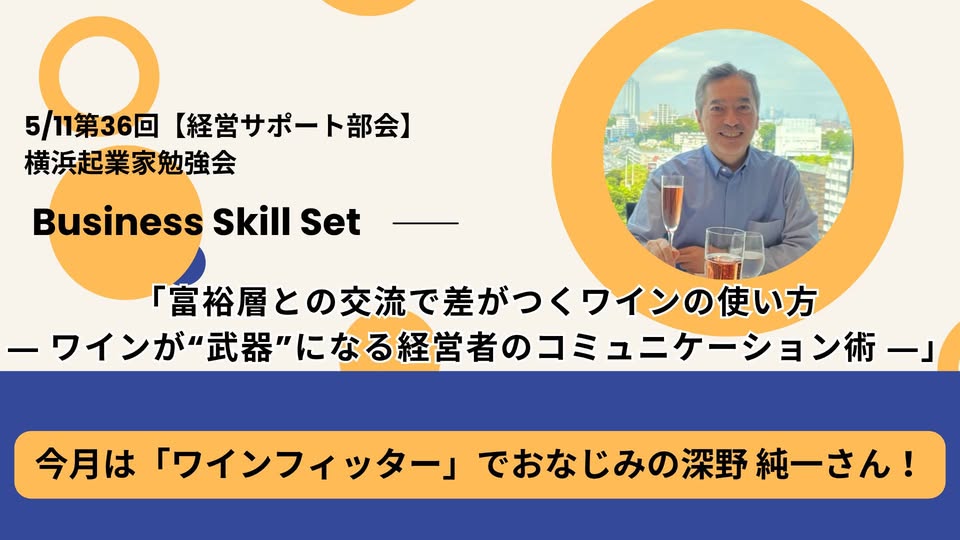 5/11第36回【経営サポート部会】
横浜起業家勉強会

Business Skill Set ——

「富裕層との交流で差がつくワインの使い方
— ワインが“武器”になる経営者のコミュニケーション術 —」

今月は「ワインフィッター」でおなじみの深野 純一さん！